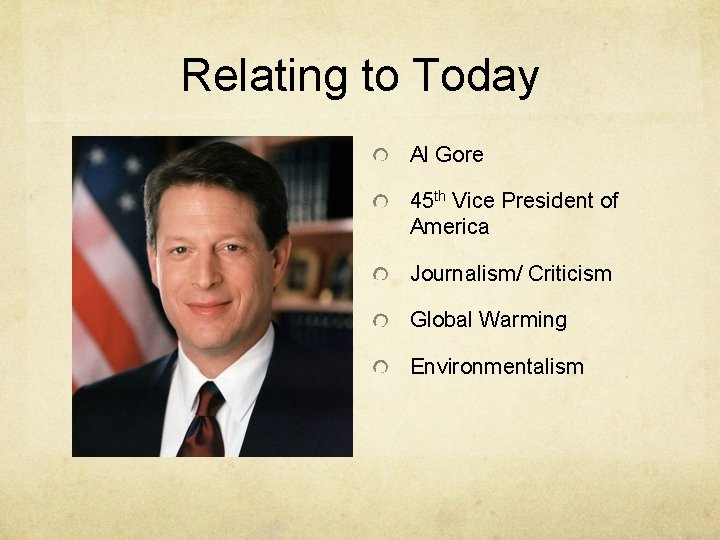 Relating to Today

• Al Gore

• 45th Vice President of America

• Journalism/ Criticism

• Global Warming

• Environmentalism